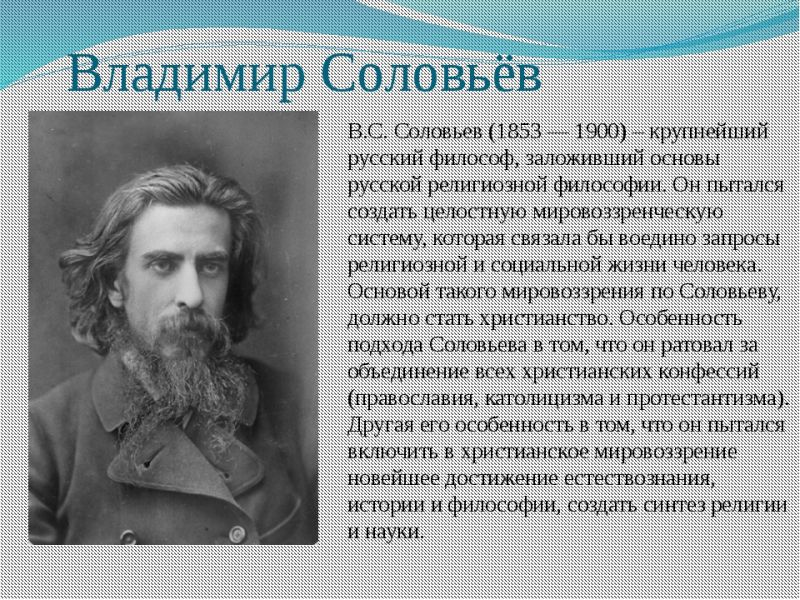 Владимир Соловьёв

В.С. Соловьев (1853 — 1900) – крупнейший русский философ, заложивший основы русской религиозной философии. Он пытался создать целостную мировоззренческую систему, которая связала бы воедино запросы религиозной и социальной жизни человека. Основой такого мировоззрения по Соловьеву, должно стать христианство. Особенность подхода Соловьева в том, что он ратовал за объединение всех христианских конфессий (православия, католицизма и протестантизма). Другая его особенность в том, что он пытался включить в христианское мировоззрение новейшее достижение естествознания, истории и философии, создать синтез религии и науки.